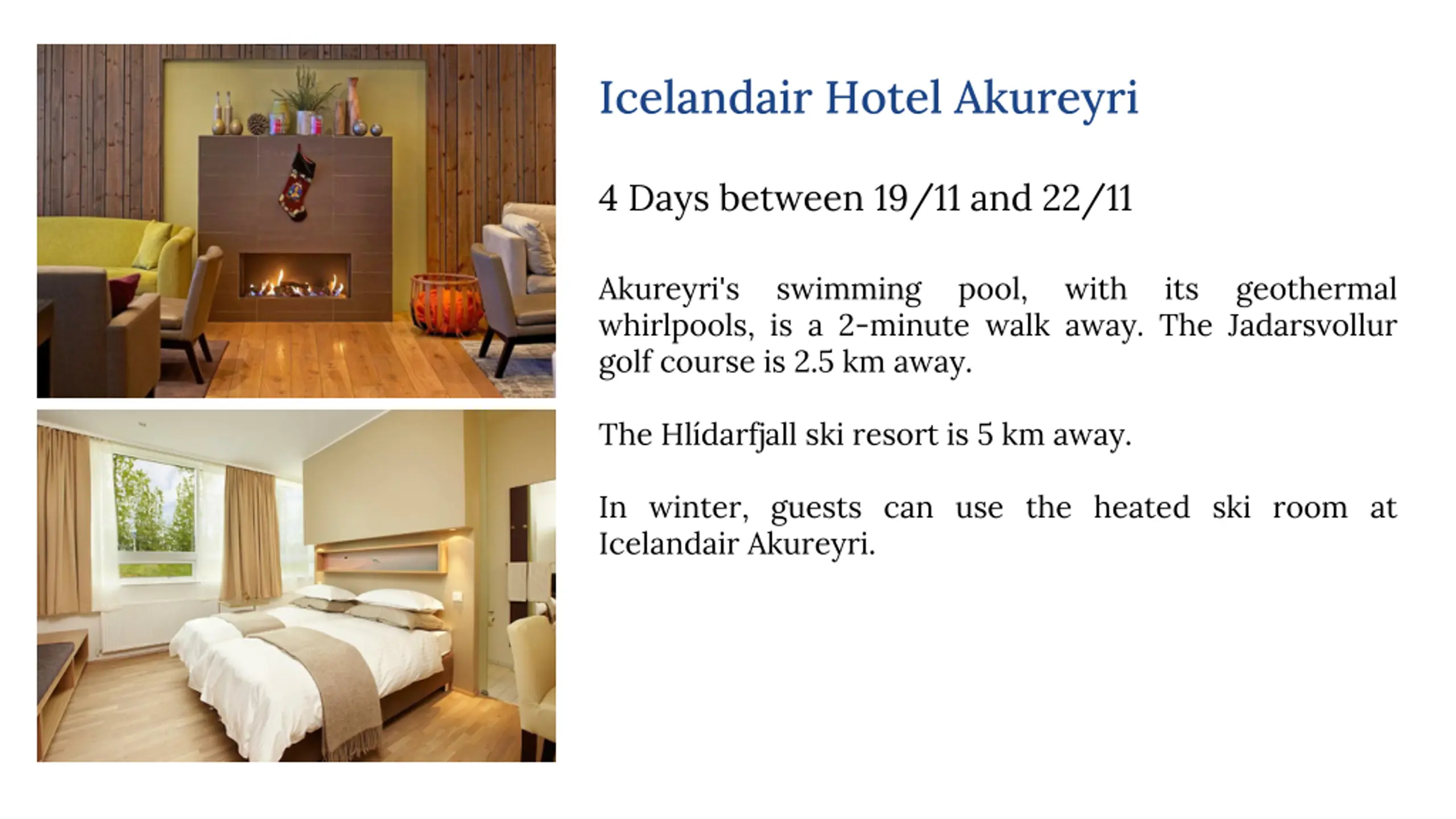 Icelandair Hotel Akureyri

4 Days between 19/11 and 22/11

Akureyri's swimming pool, with its geothermal whirlpools, is a 2-minute walk away. The Jadarsvollur golf course is 2.5 km away.

The Hlídarfjall ski resort is 5 km away.

In winter, guests can use the heated ski room at Icelandair Akureyri.